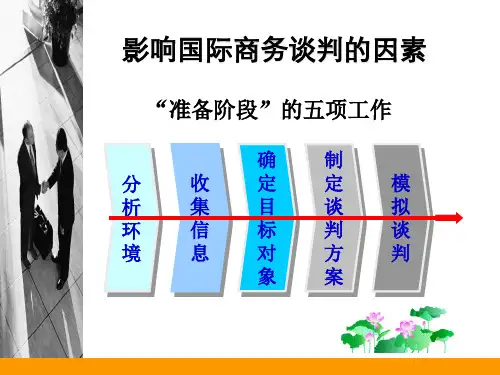 影响国际商务谈判的因素

“准备阶段”的五项工作

分析环境

收集信息

确定目标对象

制定谈判方案

模拟谈判